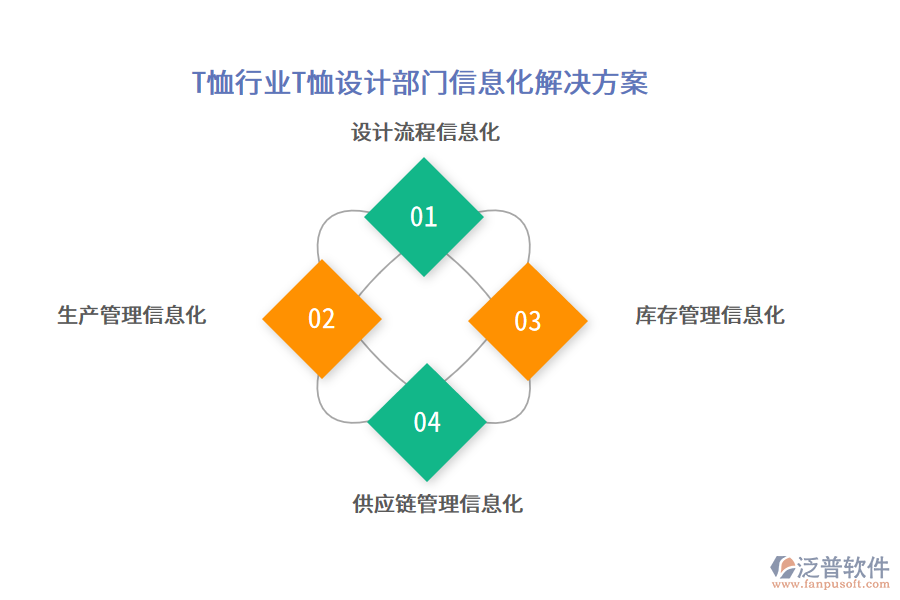 T恤行业T恤设计部门信息化解决方案

设计流程信息化

01

生产管理信息化

02

03

库存管理信息化

04

供应链管理信息化

泛普软件
www.fanpusoft.com